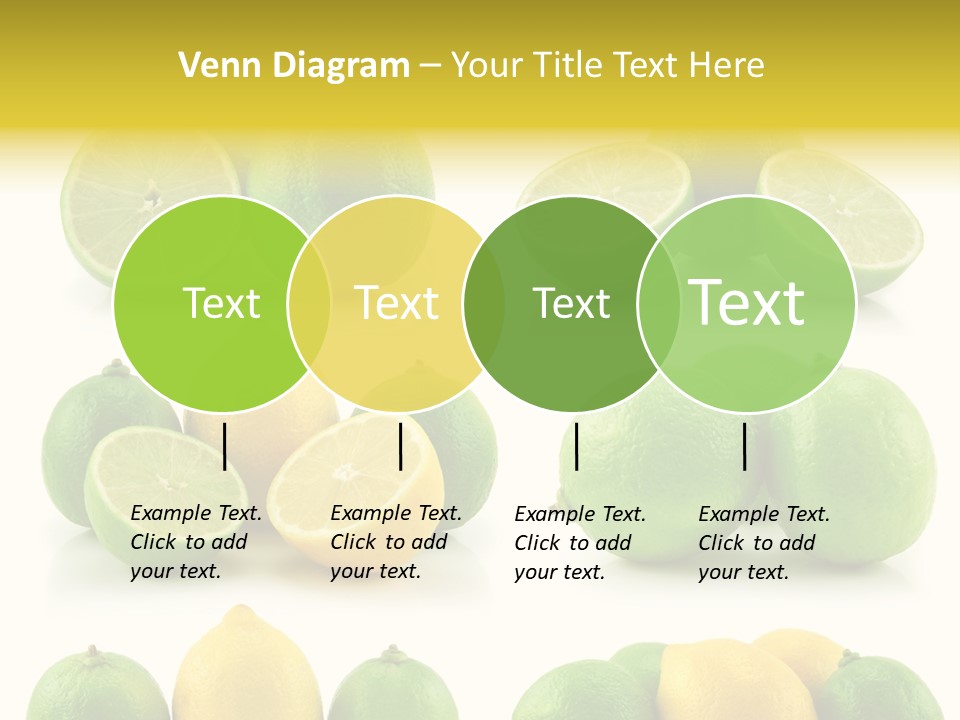 Venn Diagram – Your Title Text Here

Text

Text

Text

Text

Example Text. Click to add your text.

Example Text. Click to add your text.

Example Text. Click to add your text.

Example Text. Click to add your text.